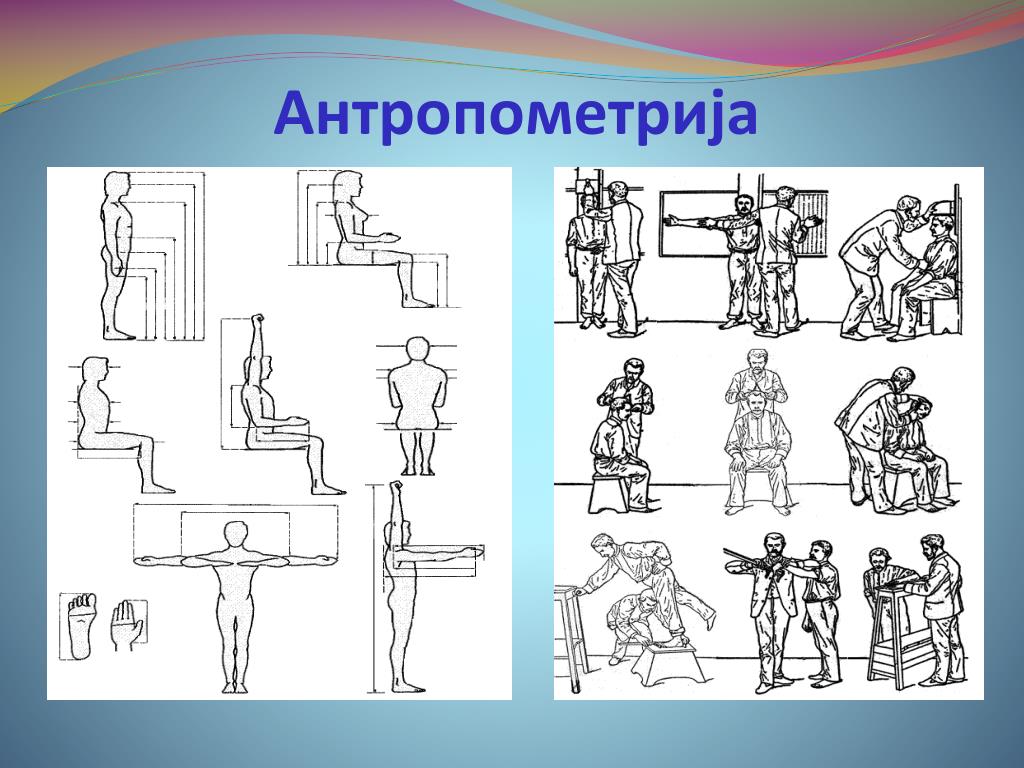 Антропометрија